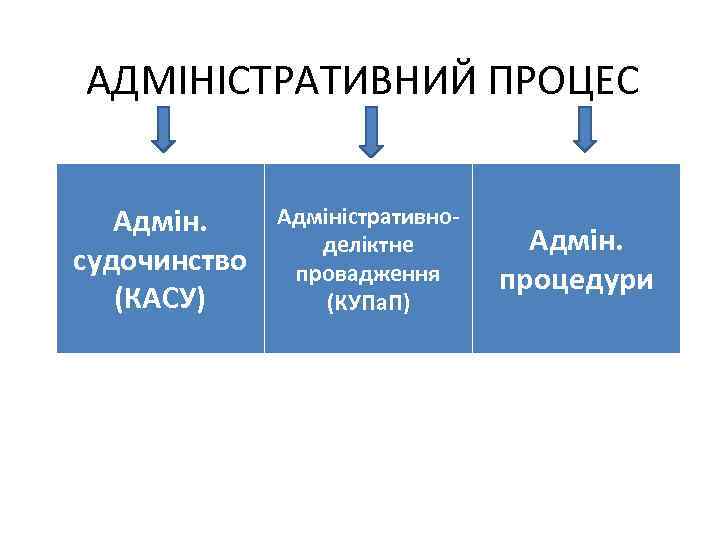 АДМІНІСТРАТИВНИЙ ПРОЦЕС

Адмін. судочинство (КАСУ)

Адміністративно-деліктне провадження (КУПаП)

Адмін. процедури